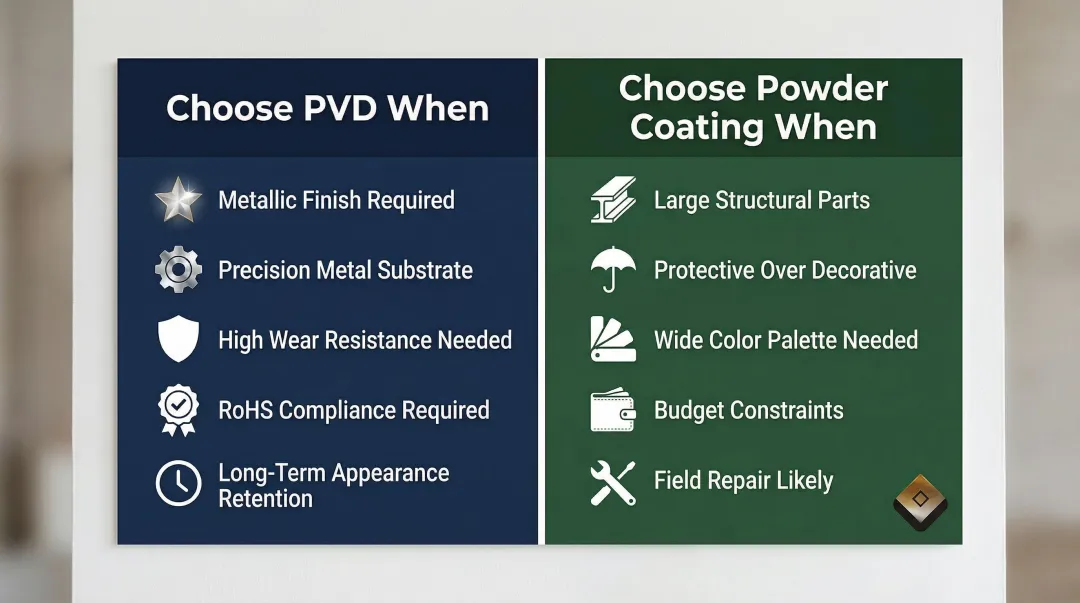 Choose PVD When

Metallic Finish Required

Precision Metal Substrate

High Wear Resistance Needed

RoHS Compliance Required

Long-Term Appearance Retention

Choose Powder Coating When

Large Structural Parts

Protective Over Decorative

Wide Color Palette Needed

Budget Constraints

Field Repair Likely